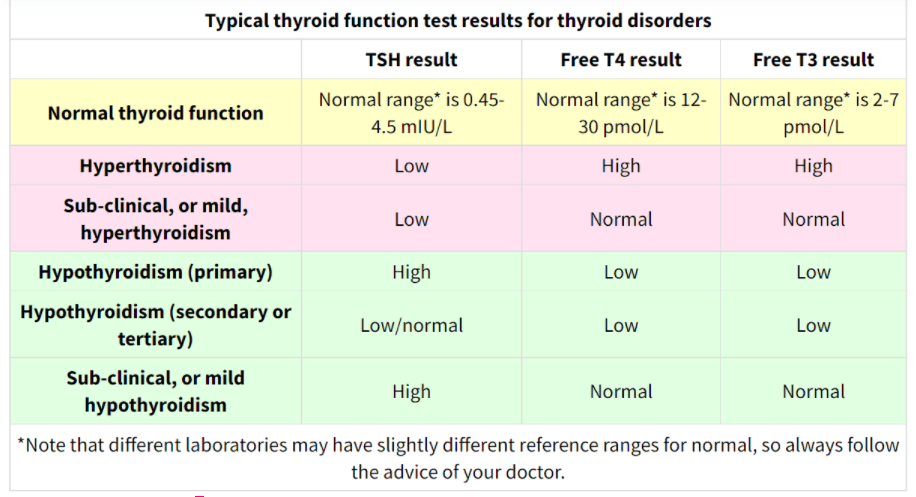 Typical thyroid function test results for thyroid disorders

| | TSH result | Free T4 result | Free T3 result |
|---|---|---|---|
| Normal thyroid function | Normal range* is 0.45-4.5 mIU/L | Normal range* is 12-30 pmol/L | Normal range* is 2-7 pmol/L |
| Hyperthyroidism | Low | High | High |
| Sub-clinical, or mild, hyperthyroidism | Low | Normal | Normal |
| Hypothyroidism (primary) | High | Low | Low |
| Hypothyroidism (secondary or tertiary) | Low/normal | Low | Low |
| Sub-clinical, or mild hypothyroidism | High | Normal | Normal |

*Note that different laboratories may have slightly different reference ranges for normal, so always follow the advice of your doctor.